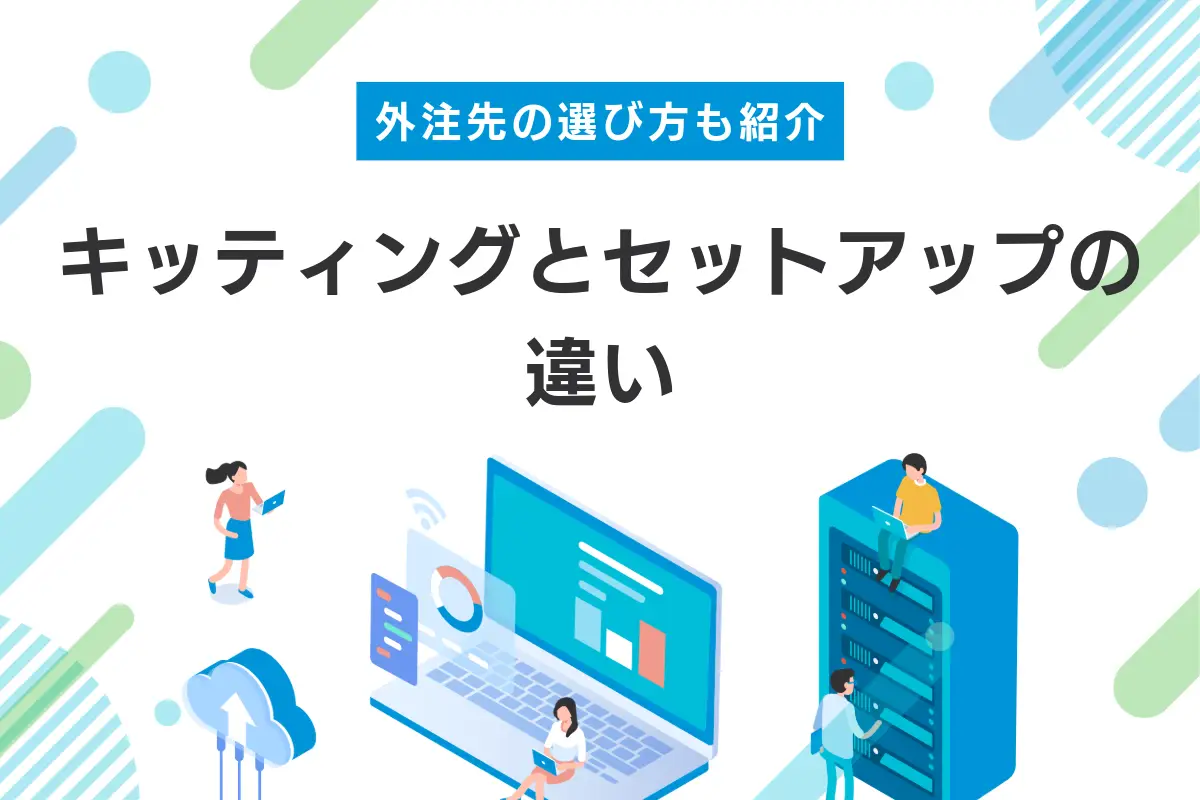 外注先の選び方も紹介

キッティングとセットアップの違い